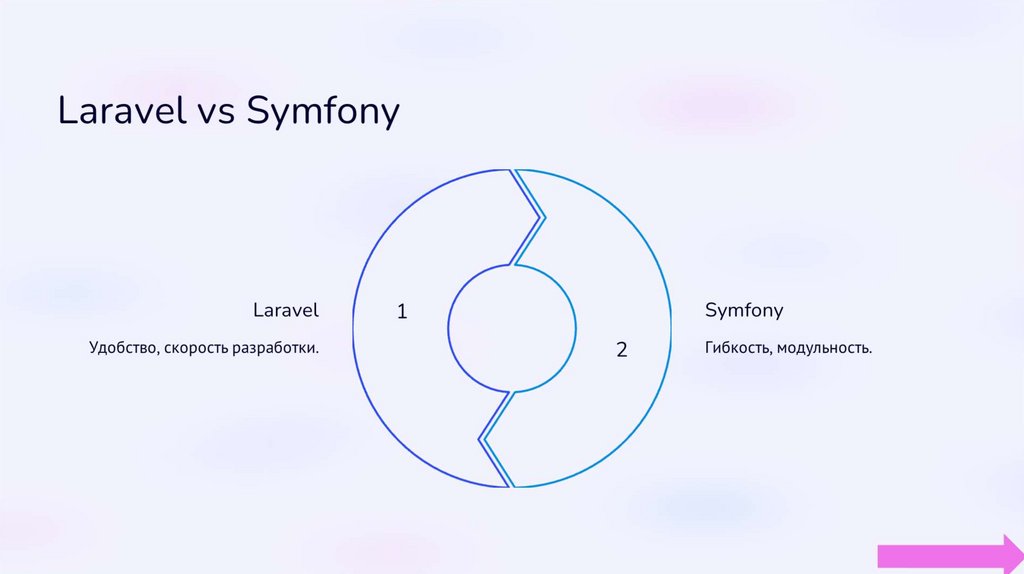 Laravel vs Symfony

Laravel

Удобство, скорость разработки.

1

2

Symfony

Гибкость, модульность.